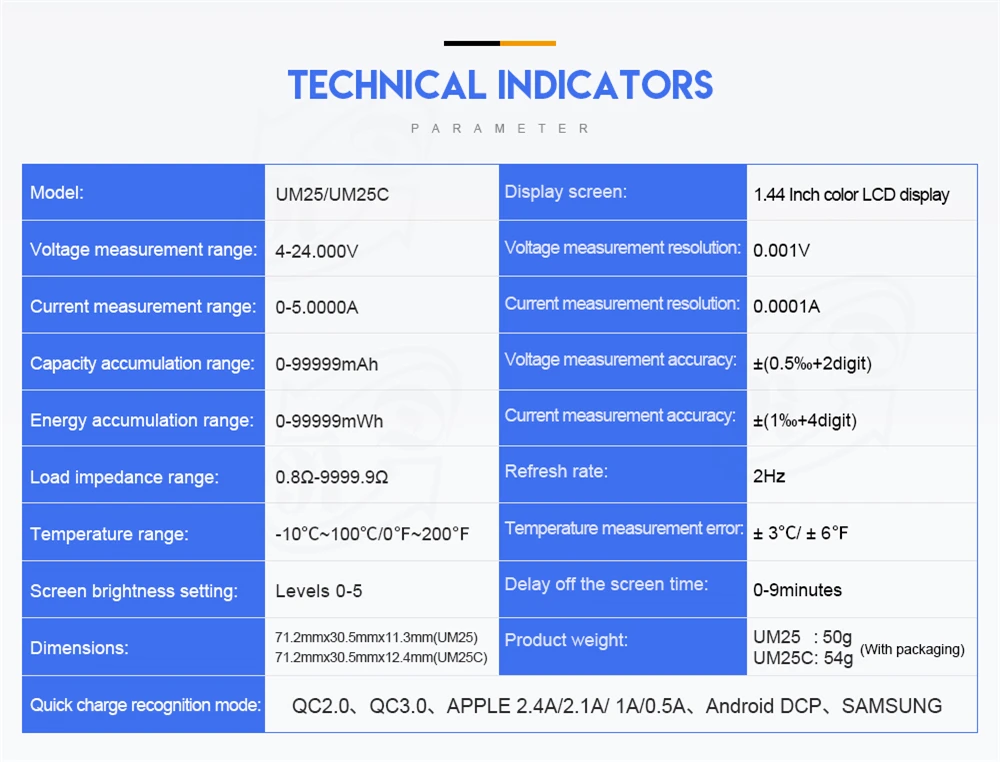 TECHNICAL INDICATORS

PARAMETER

| Model: | UM25/UM25C | Display screen: | 1.44 Inch color LCD display |
|---|---|---|---|
| Voltage measurement range: | 4-24.000V | Voltage measurement resolution: | 0.001V |
| Current measurement range: | 0-5.0000A | Current measurement resolution: | 0.0001A |
| Capacity accumulation range: | 0-99999mAh | Voltage measurement accuracy: | ±(0.5‰+2digit) |
| Energy accumulation range: | 0-99999mWh | Current measurement accuracy: | ±(1‰+4digit) |
| Load impedance range: | 0.8Ω-9999.9Ω | Refresh rate: | 2Hz |
| Temperature range: | -10°C~100°C/0°F~200°F | Temperature measurement error: | ± 3°C/ ± 6°F |
| Screen brightness setting: | Levels 0-5 | Delay off the screen time: | 0-9minutes |
| Dimensions: | 71.2mmx30.5mmx11.3mm(UM25) 71.2mmx30.5mmx12.4mm(UM25C) | Product weight: | UM25 : 50g UM25C: 54g (With packaging) |
| Quick charge recognition mode: | QC2.0、QC3.0、APPLE 2.4A/2.1A/ 1A/0.5A、Android DCP、SAMSUNG | | |